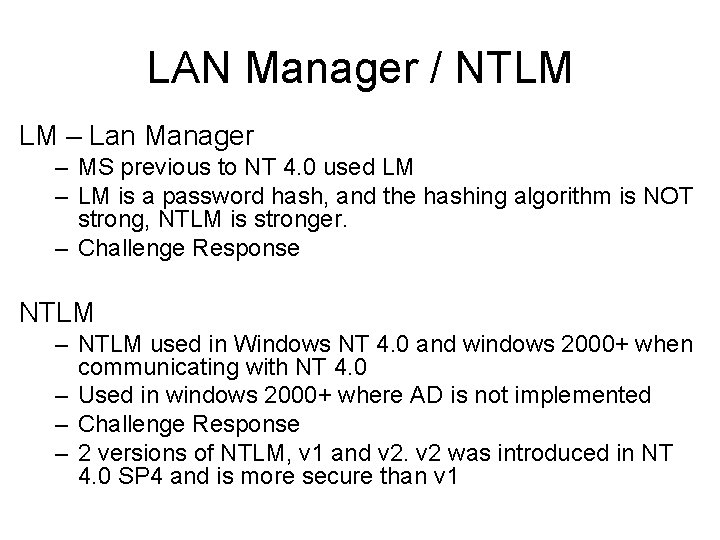 LAN Manager / NTLM

LM – Lan Manager
– MS previous to NT 4.0 used LM
– LM is a password hash, and the hashing algorithm is NOT strong, NTLM is stronger.
– Challenge Response

NTLM
– NTLM used in Windows NT 4.0 and windows 2000+ when communicating with NT 4.0
– Used in windows 2000+ where AD is not implemented
– Challenge Response
– 2 versions of NTLM, v1 and v2. v2 was introduced in NT 4.0 SP4 and is more secure than v1